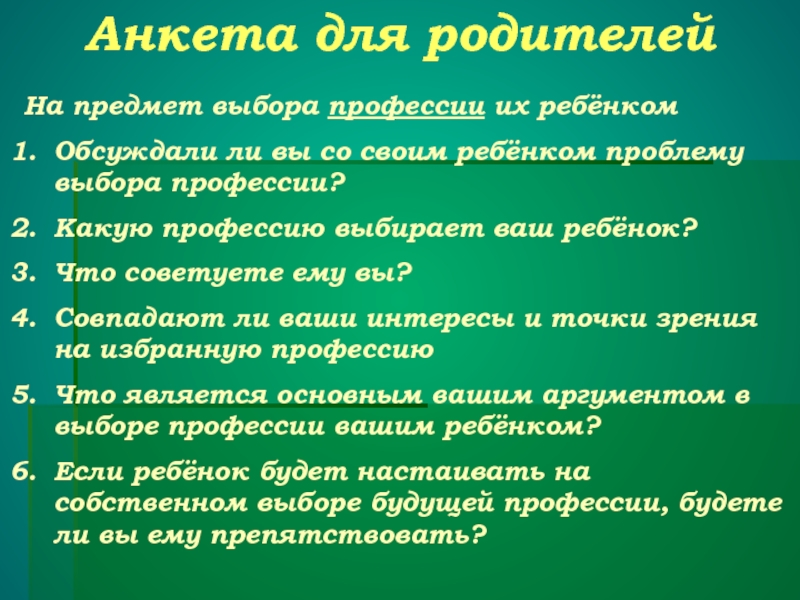 Анкета для родителей

На предмет выбора профессии их ребёнком

1. Обсуждали ли вы со своим ребёнком проблему выбора профессии?
2. Какую профессию выбирает ваш ребёнок?
3. Что советуете ему вы?
4. Совпадают ли ваши интересы и точки зрения на избранную профессию
5. Что является основным вашим аргументом в выборе профессии вашим ребёнком?
6. Если ребёнок будет настаивать на собственном выборе будущей профессии, будете ли вы ему препятствовать?